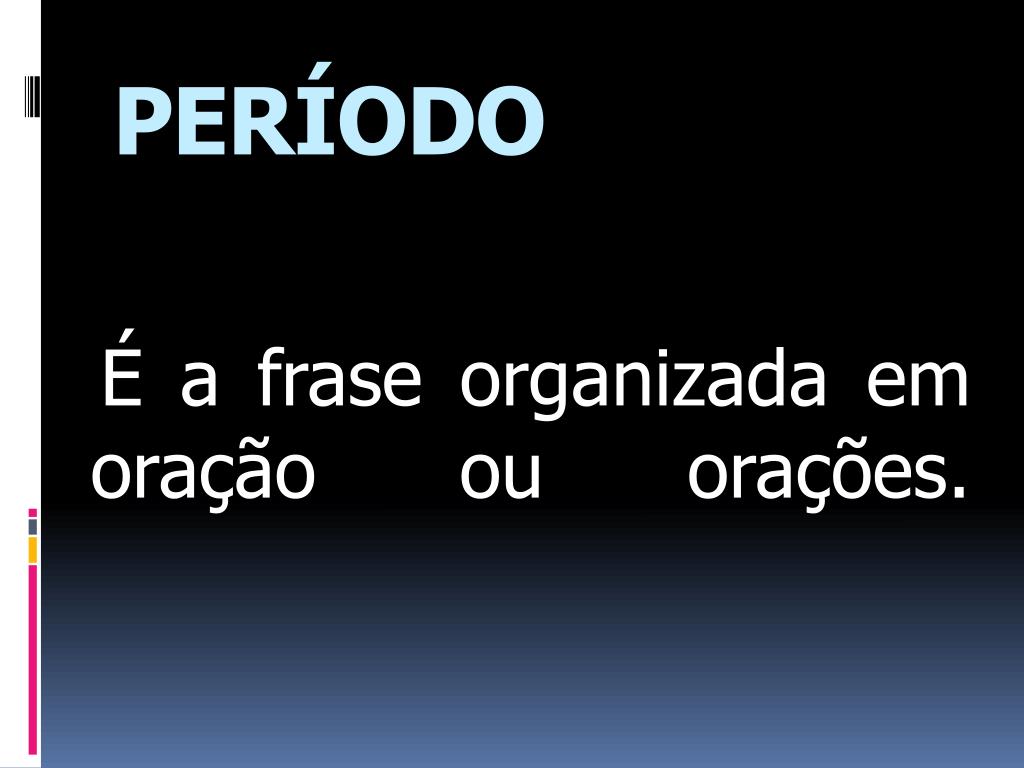 PERÍODO

É a frase organizada em oração ou orações.